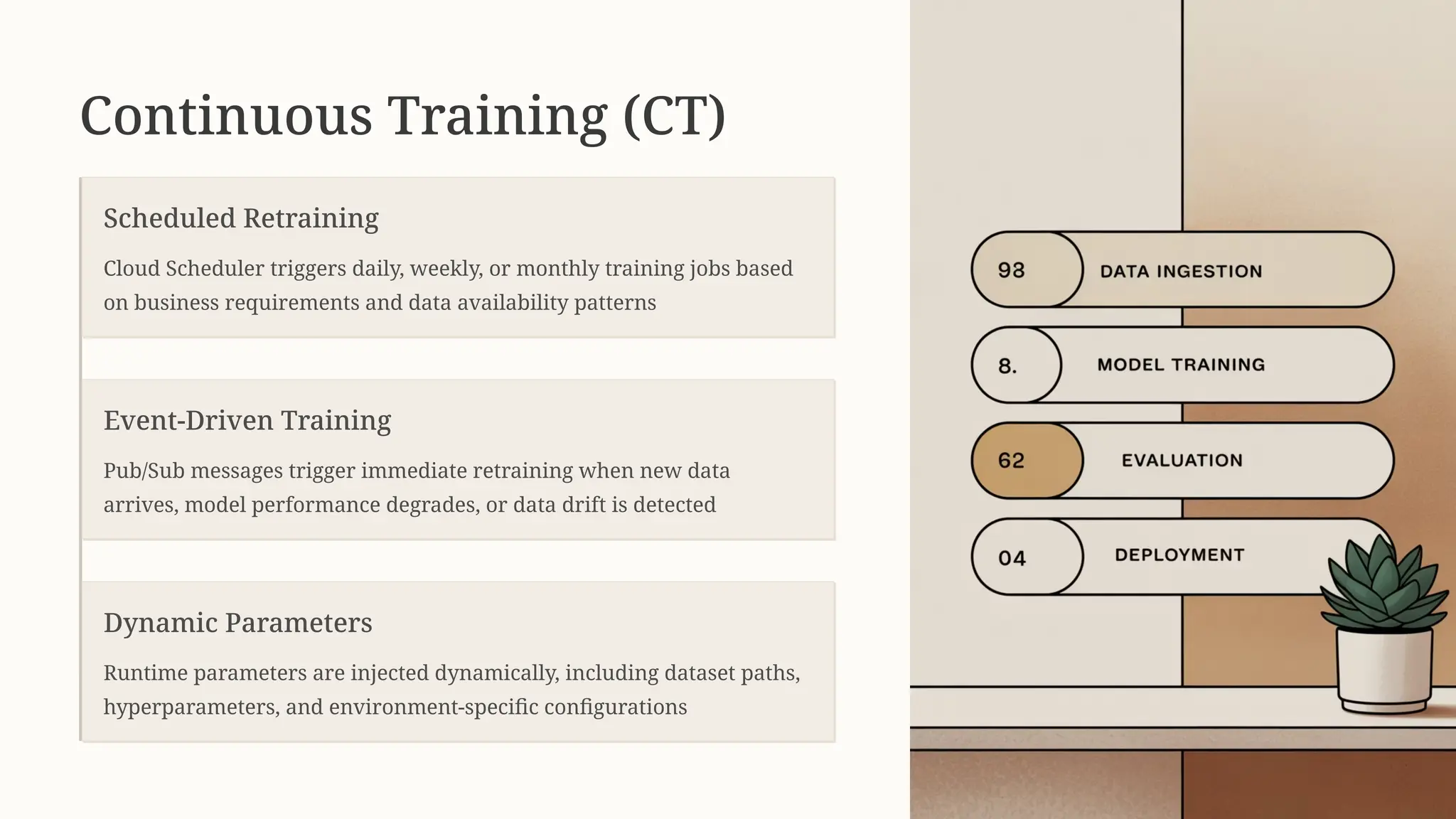 Continuous Training (CT)

Scheduled Retraining

Cloud Scheduler triggers daily, weekly, or monthly training jobs based on business requirements and data availability patterns

Event-Driven Training

Pub/Sub messages trigger immediate retraining when new data arrives, model performance degrades, or data drift is detected

Dynamic Parameters

Runtime parameters are injected dynamically, including dataset paths, hyperparameters, and environment-specific configurations

98 DATA INGESTION

8. MODEL TRAINING

62 EVALUATION

04 DEPLOYMENT